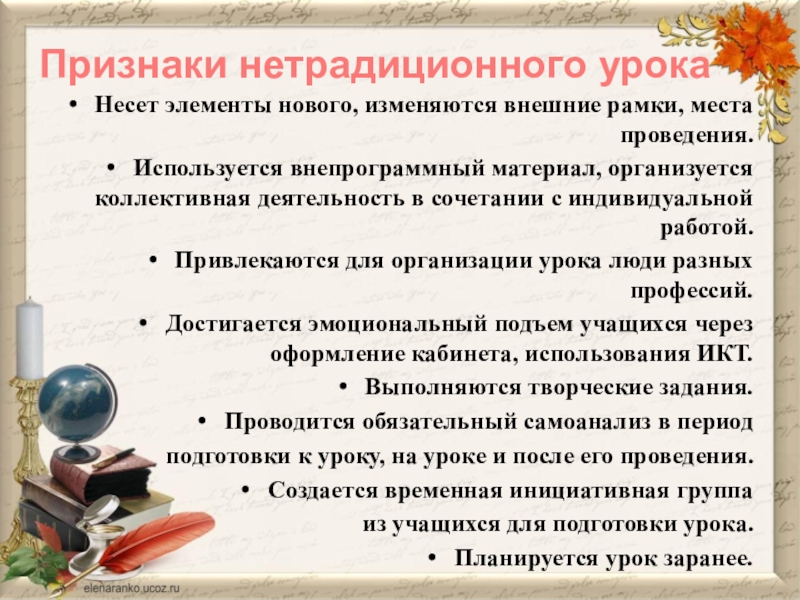 Признаки нетрадиционного урока

• Несет элементы нового, изменяются внешние рамки, места проведения.

• Используется внепрограммный материал, организуется коллективная деятельность в сочетании с индивидуальной работой.

• Привлекаются для организации урока люди разных профессий.

• Достигается эмоциональный подъем учащихся через оформление кабинета, использования ИКТ.

• Выполняются творческие задания.

• Проводится обязательный самоанализ в период подготовки к уроку, на уроке и после его проведения.

• Создается временная инициативная группа из учащихся для подготовки урока.

• Планируется урок заранее.

elenaranko.ucoz.ru